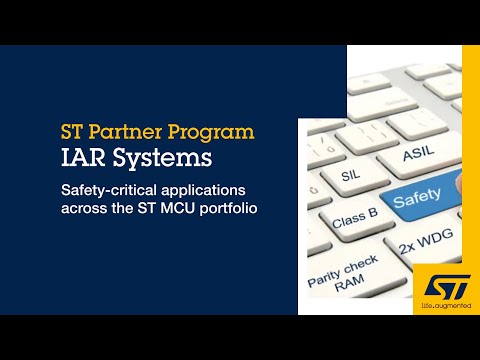 ST Partner Program
IAR Systems

Safety-critical applications across the ST MCU portfolio

ASIL
SIL
Safety
Class B
2x WDG
Parity check RAM

ST
life.augmented